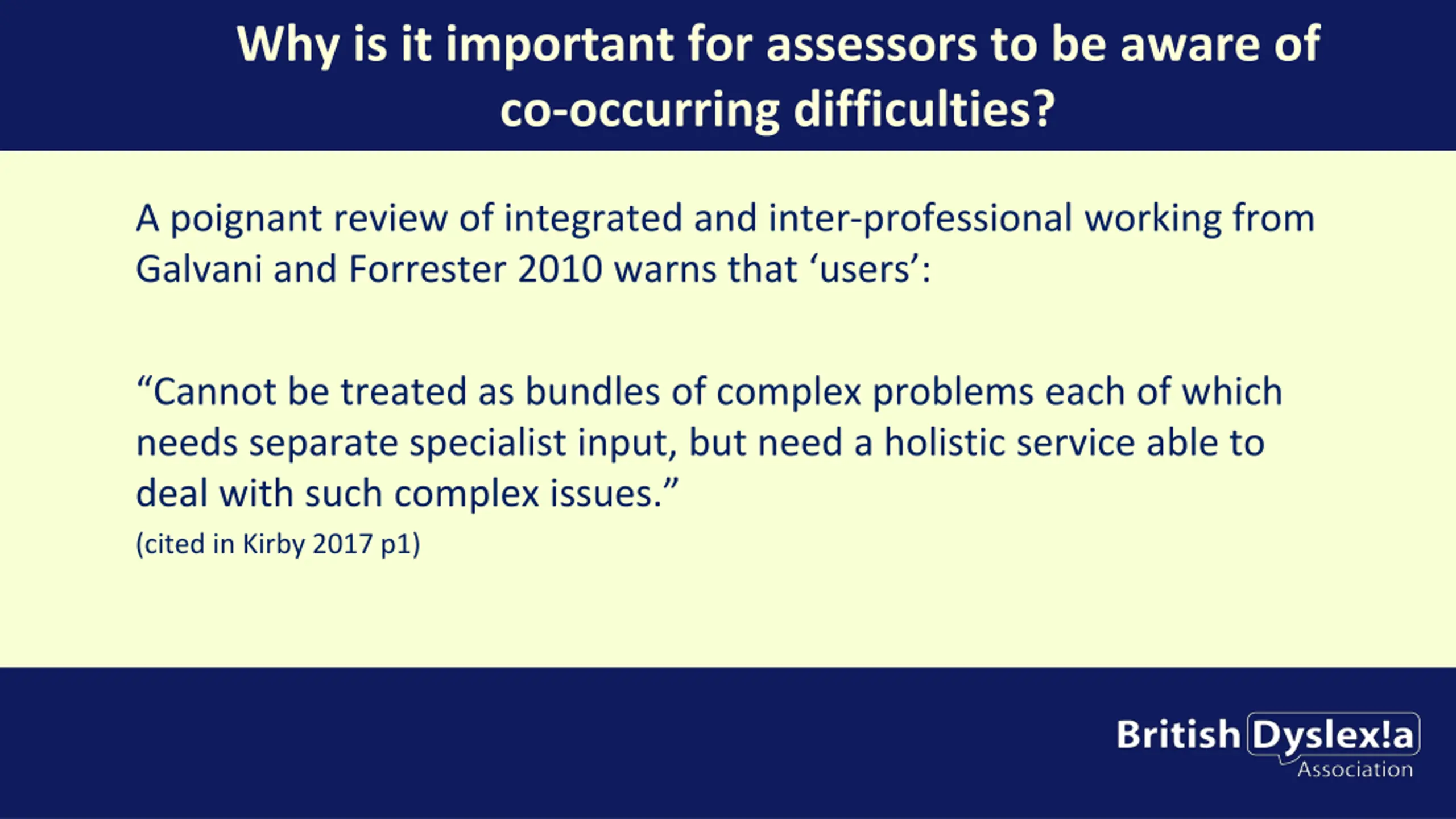 Why is it important for assessors to be aware of co-occurring difficulties?

A poignant review of integrated and inter-professional working from Galvani and Forrester 2010 warns that ‘users’:

“Cannot be treated as bundles of complex problems each of which needs separate specialist input, but need a holistic service able to deal with such complex issues.”
(cited in Kirby 2017 p1)

British Dyslex!a Association